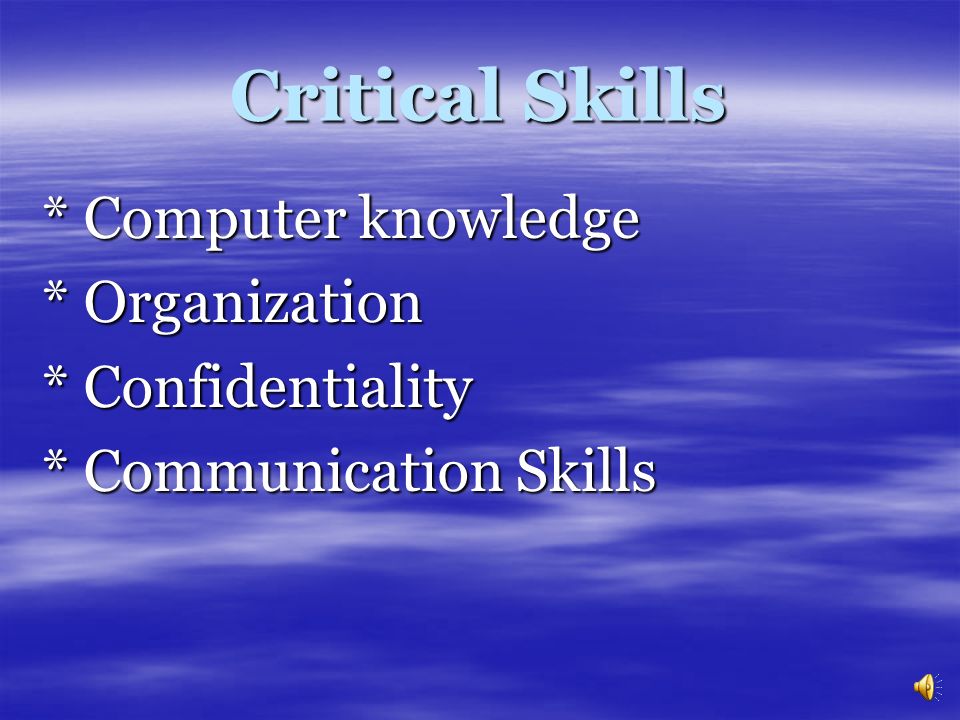 Critical Skills

* Computer knowledge
* Organization
* Confidentiality
* Communication Skills